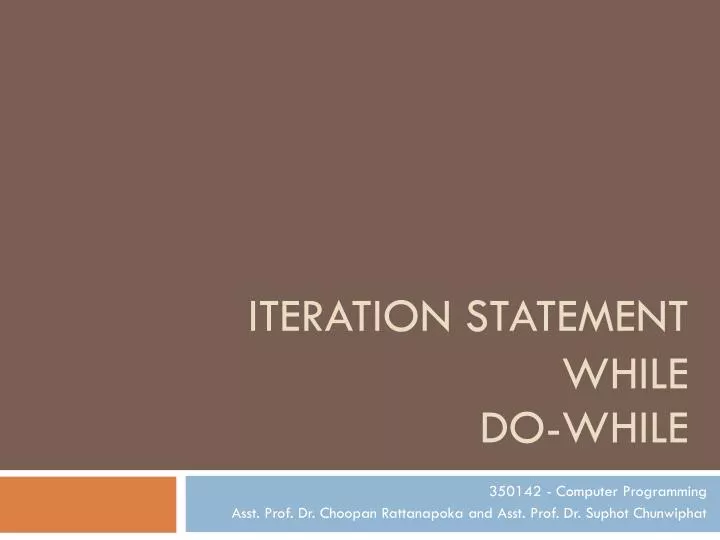 ITERATION STATEMENT
WHILE
DO-WHILE

350142 - Computer Programming
Asst. Prof. Dr. Choopan Rattanapoka and Asst. Prof. Dr. Suphot Chunwiphat